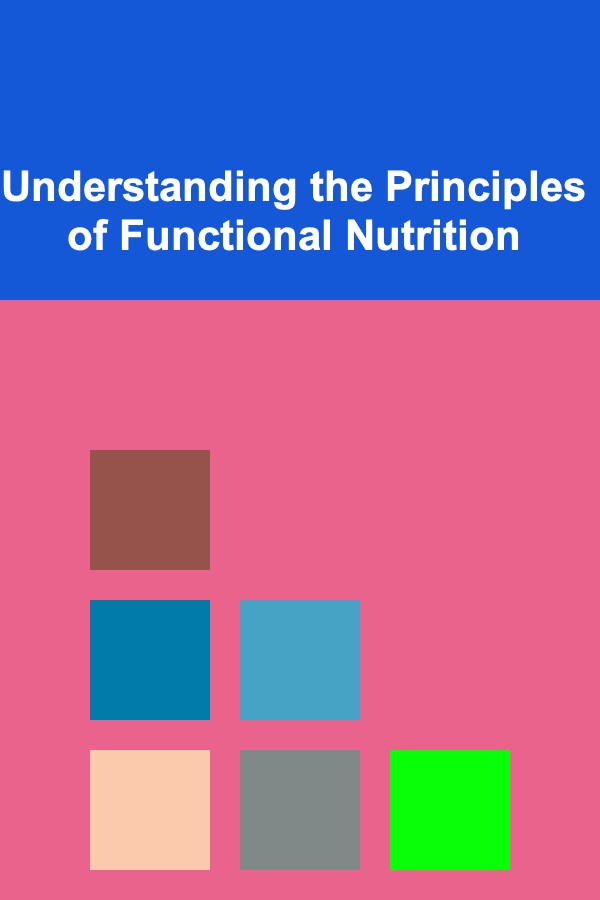 Understanding the Principles of Functional Nutrition